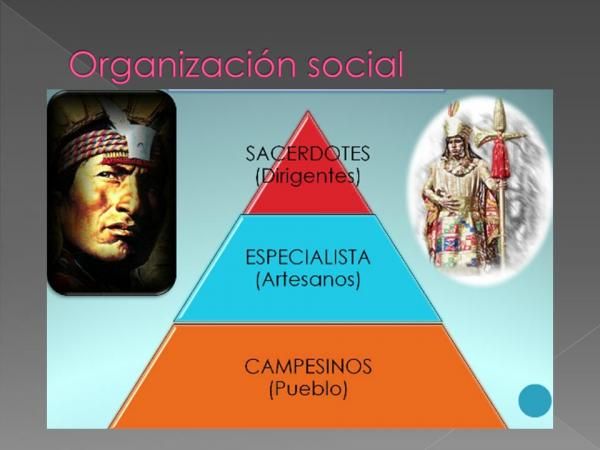 Organización social

SACERDOTES
(Dirigentes)

ESPECIALISTA
(Artesanos)

CAMPESINOS
(Pueblo)